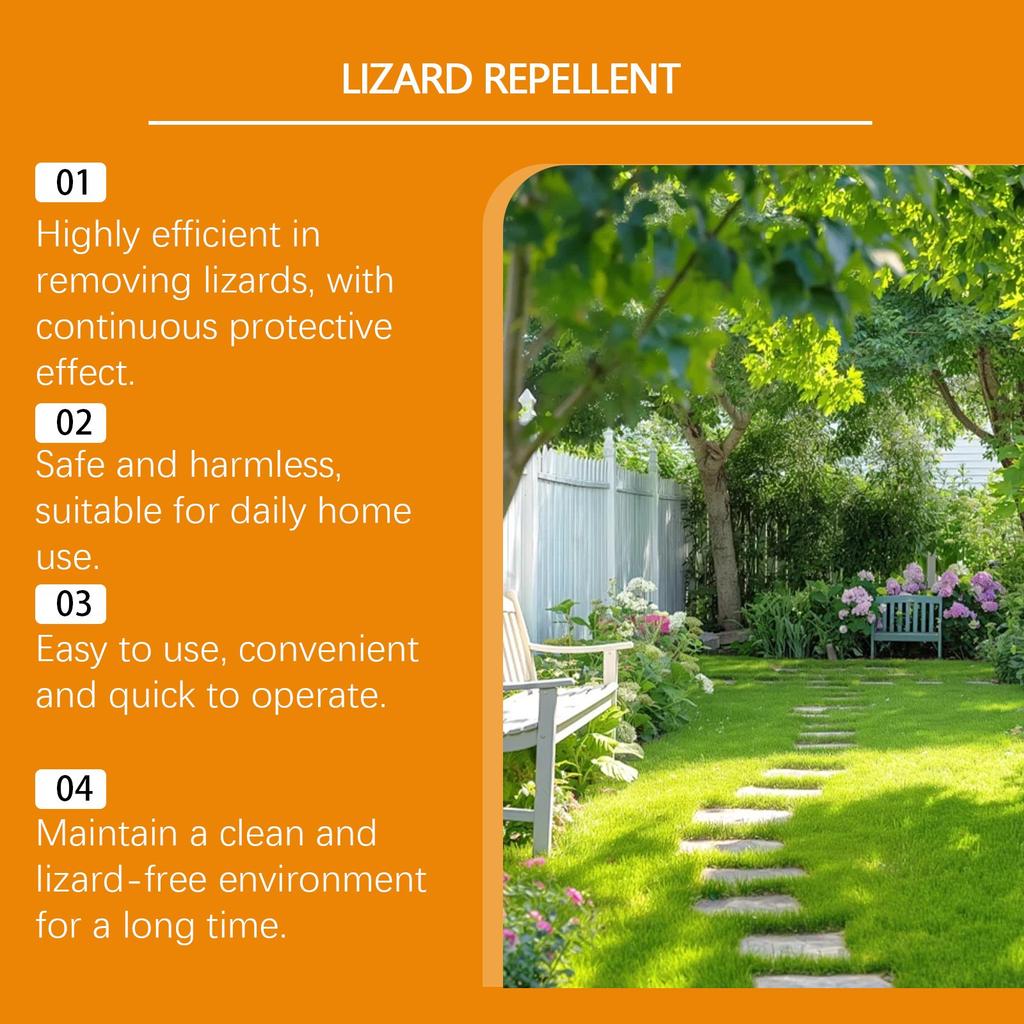 LIZARD REPELLENT

01
Highly efficient in removing lizards, with continuous protective effect.

02
Safe and harmless, suitable for daily home use.

03
Easy to use, convenient and quick to operate.

04
Maintain a clean and lizard-free environment for a long time.